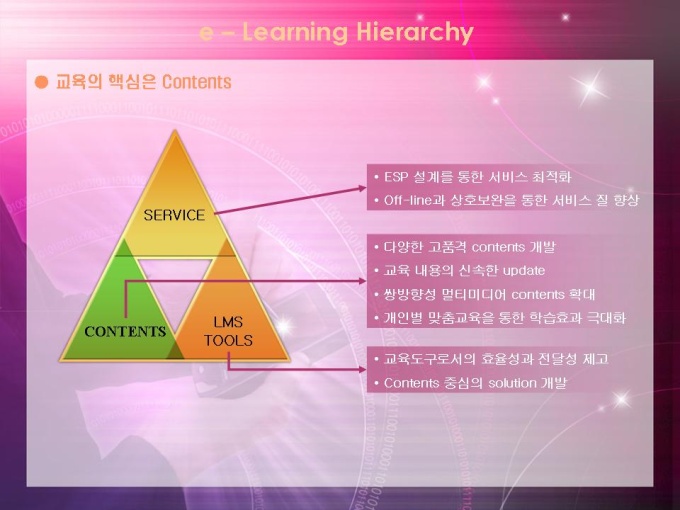 e – Learning Hierarchy

● 교육의 핵심은 Contents

SERVICE

CONTENTS

LMS TOOLS

• ESP 설계를 통한 서비스 최적화
• Off-line과 상호보완을 통한 서비스 질 향상

• 다양한 고품격 contents 개발
• 교육 내용의 신속한 update
• 쌍방향성 멀티미디어 contents 확대
• 개인별 맞춤교육을 통한 학습효과 극대화

• 교육도구로서의 효율성과 전달성 제고
• Contents 중심의 solution 개발